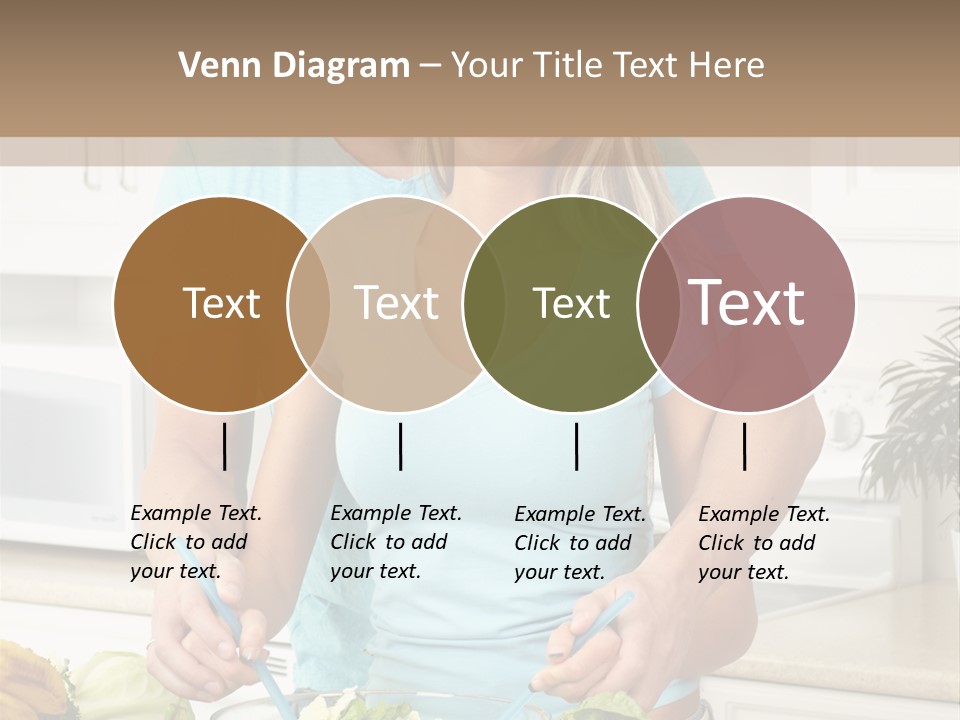 Venn Diagram – Your Title Text Here

Text

Text

Text

Text

Example Text. Click to add your text.

Example Text. Click to add your text.

Example Text. Click to add your text.

Example Text. Click to add your text.